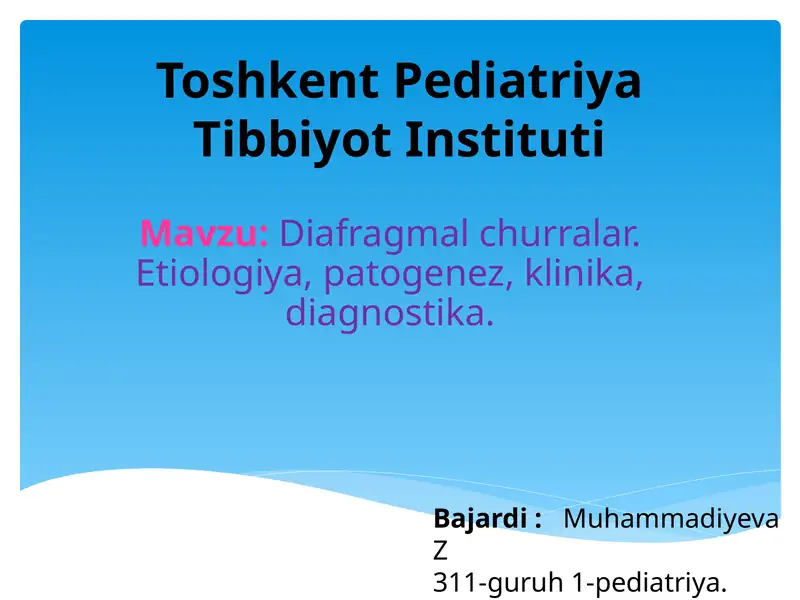 Toshkent Pediatriya Tibbiyot Instituti

Mavzu: Diafragmal churralar. Etiologiya, patogenez, klinika, diagnostika.

Bajardi : Muhammadiyeva Z
311-guruh 1-pediatriya.